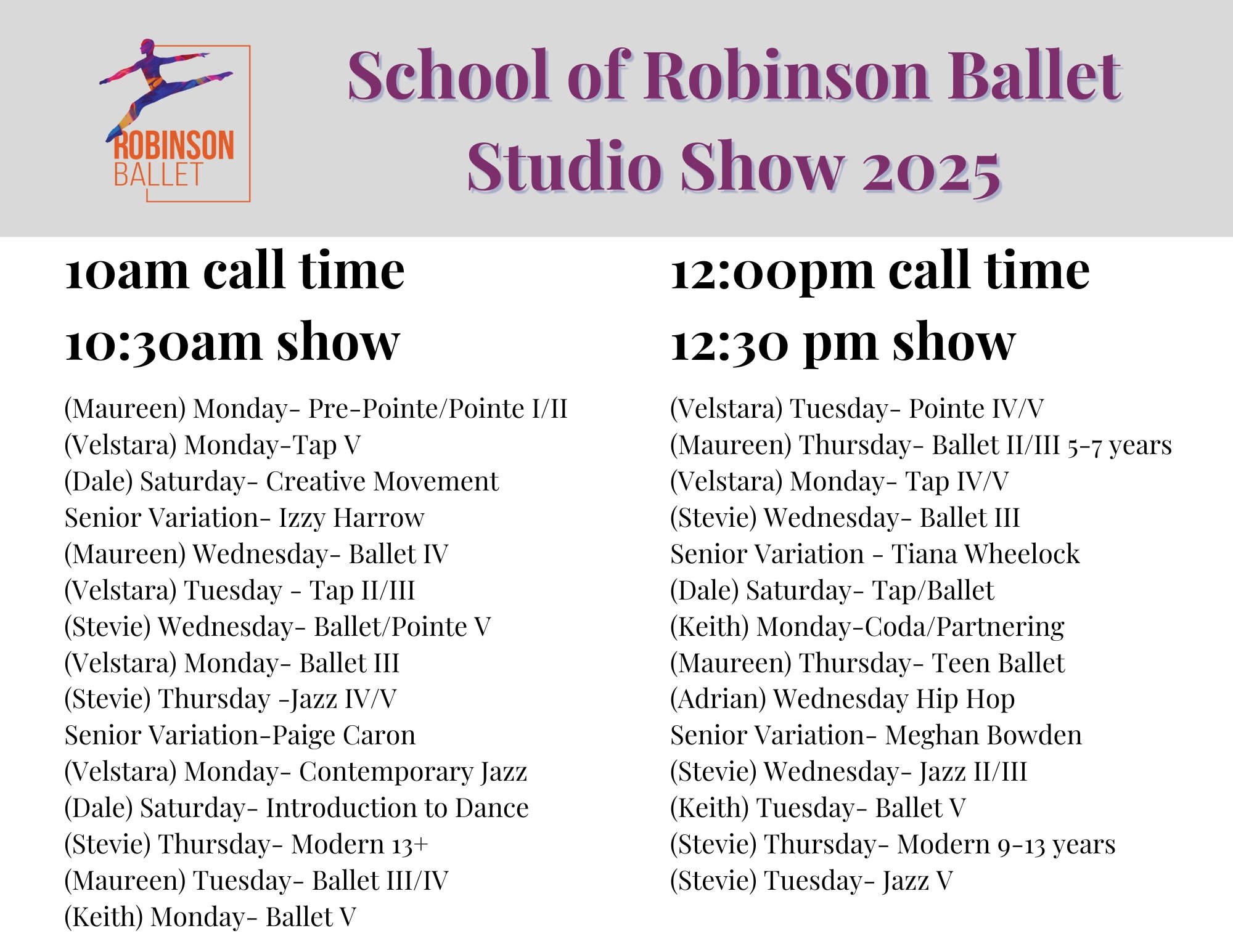 ROBINSON BALLET

School of Robinson Ballet Studio Show 2025

10am call time
10:30am show

(Maureen) Monday- Pre-Pointe/Pointe I/II
(Velstara) Monday-Tap V
(Dale) Saturday- Creative Movement
Senior Variation- Izzy Harrow
(Maureen) Wednesday- Ballet IV
(Velstara) Tuesday - Tap II/III
(Stevie) Wednesday- Ballet/Pointe V
(Velstara) Monday- Ballet III
(Stevie) Thursday -Jazz IV/V
Senior Variation-Paige Caron
(Velstara) Monday- Contemporary Jazz
(Dale) Saturday- Introduction to Dance
(Stevie) Thursday- Modern 13+
(Maureen) Tuesday- Ballet III/IV
(Keith) Monday- Ballet V

12:00pm call time
12:30 pm show

(Velstara) Tuesday- Pointe IV/V
(Maureen) Thursday- Ballet II/III 5-7 years
(Velstara) Monday- Tap IV/V
(Stevie) Wednesday- Ballet III
Senior Variation - Tiana Wheelock
(Dale) Saturday- Tap/Ballet
(Keith) Monday-Coda/Partnering
(Maureen) Thursday- Teen Ballet
(Adrian) Wednesday Hip Hop
Senior Variation- Meghan Bowden
(Stevie) Wednesday- Jazz II/III
(Keith) Tuesday- Ballet V
(Stevie) Thursday- Modern 9-13 years
(Stevie) Tuesday- Jazz V